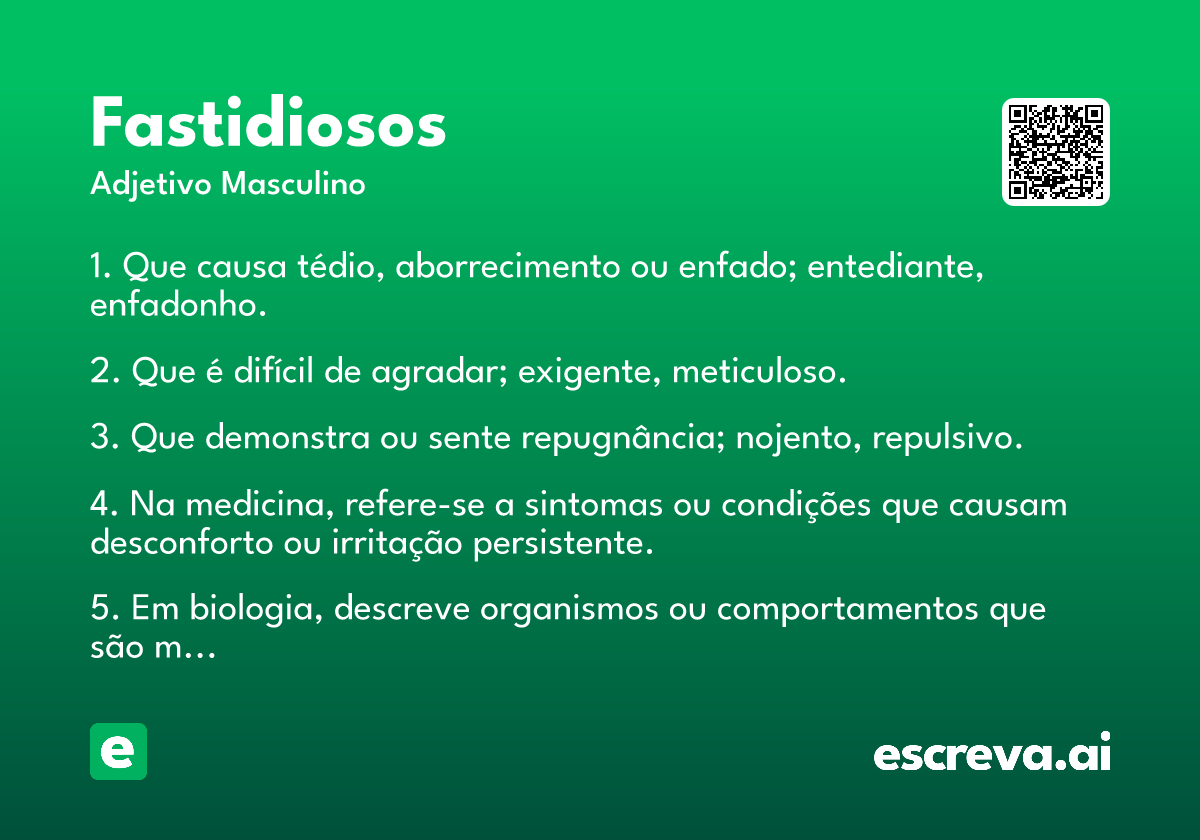 Fastidiosos
Adjetivo Masculino

1. Que causa tédio, aborrecimento ou enfado; entediante, enfadonho.

2. Que é difícil de agradar; exigente, meticuloso.

3. Que demonstra ou sente repugnância; nojento, repulsivo.

4. Na medicina, refere-se a sintomas ou condições que causam desconforto ou irritação persistente.

5. Em biologia, descreve organismos ou comportamentos que são m…

e

escreva.ai